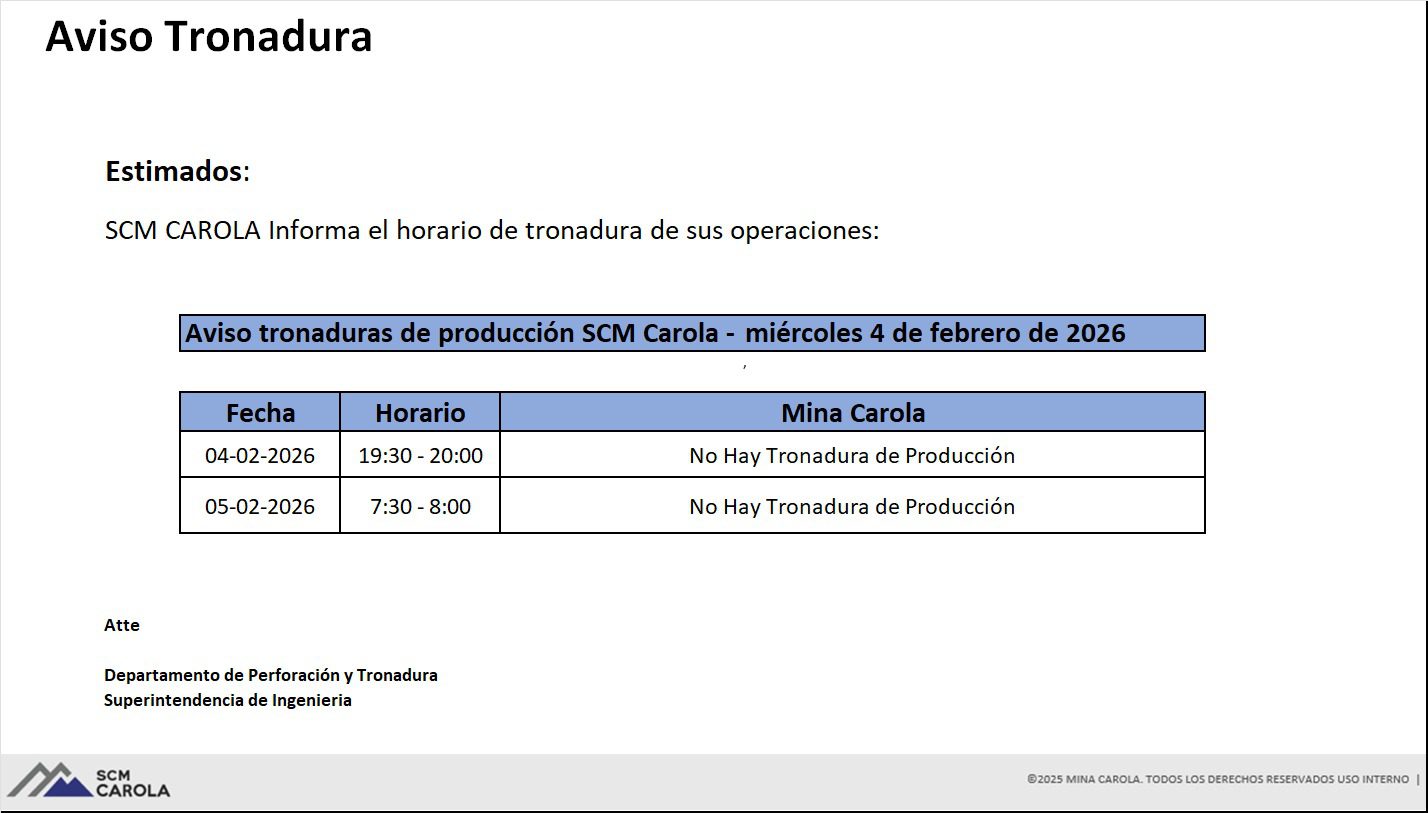 Aviso Tronadura

Estimados:

SCM CAROLA Informa el horario de tronadura de sus operaciones:

Aviso tronaduras de producción SCM Carola - miércoles 4 de febrero de 2026

| Fecha | Horario | Mina Carola |
|---|---|---|
| 04-02-2026 | 19:30 - 20:00 | No Hay Tronadura de Producción |
| 05-02-2026 | 7:30 - 8:00 | No Hay Tronadura de Producción |

Atte

Departamento de Perforación y Tronadura
Superintendencia de Ingenieria

SCM CAROLA

©2025 MINA CAROLA. TODOS LOS DERECHOS RESERVADOS USO INTERNO |